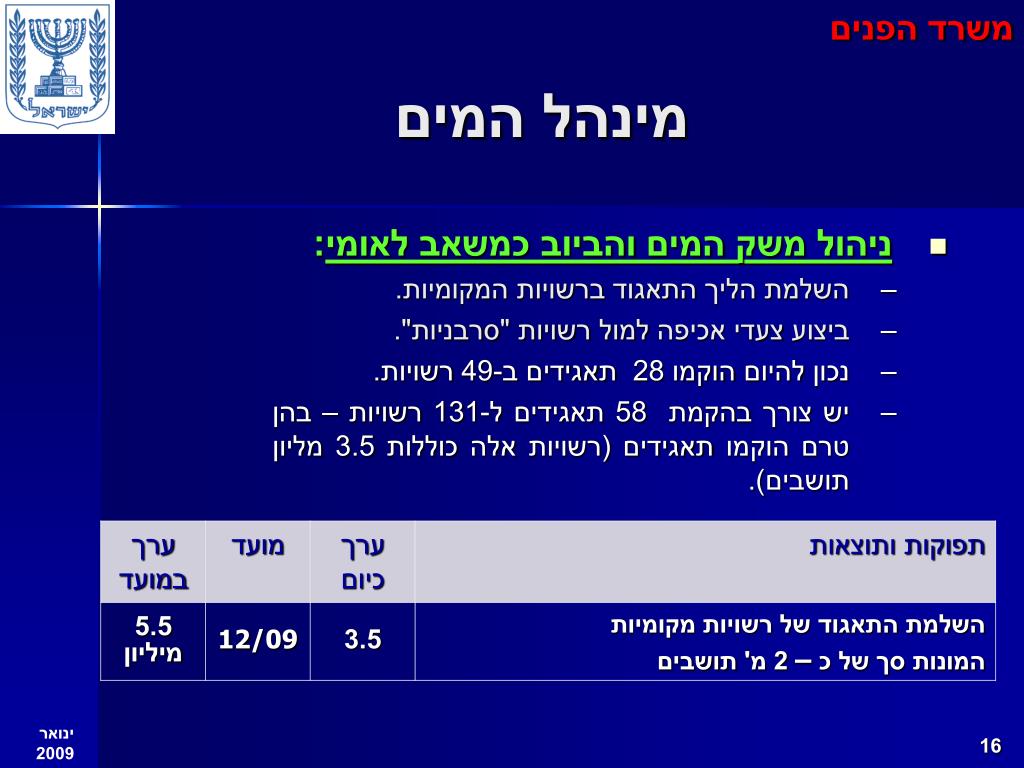 ישראל

משרד הפנים

מינהל המים

ניהול משק המים והביוב כמשאב לאומי:
– השלמת הליך התאגוד ברשויות המקומיות.
– ביצוע צעדי אכיפה למול רשויות "סרבניות".
– נכון להיום הוקמו 28 תאגידים ב-49 רשויות.
– יש צורך בהקמת 58 תאגידים ל-131 רשויות – בהן טרם הוקמו תאגידים (רשויות אלה כוללות 3.5 מליון תושבים).

| תפוקות ותוצאות | ערך כיום | מועד | ערך במועד |
|---|---|---|---|
| השלמת התאגוד של רשויות מקומיות המונות סך של כ – 2 מ' תושבים | 3.5 | 12/09 | 5.5 מיליון |

ינואר 2009

16